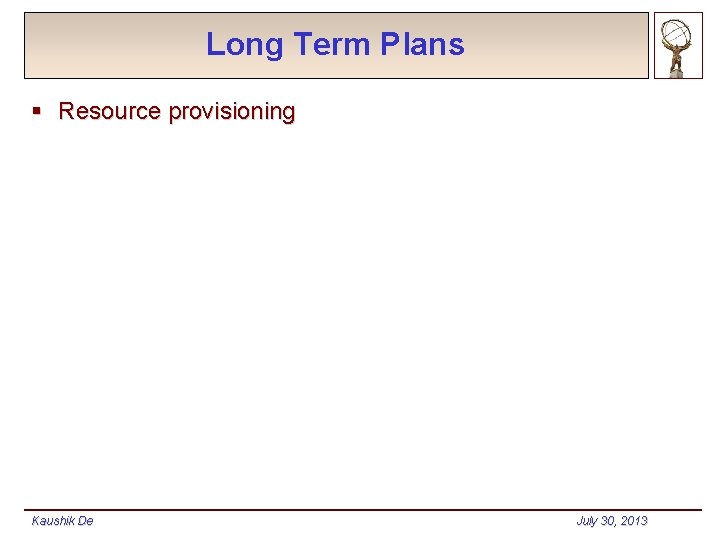 Long Term Plans

▪ Resource provisioning

Kaushik De

July 30, 2013